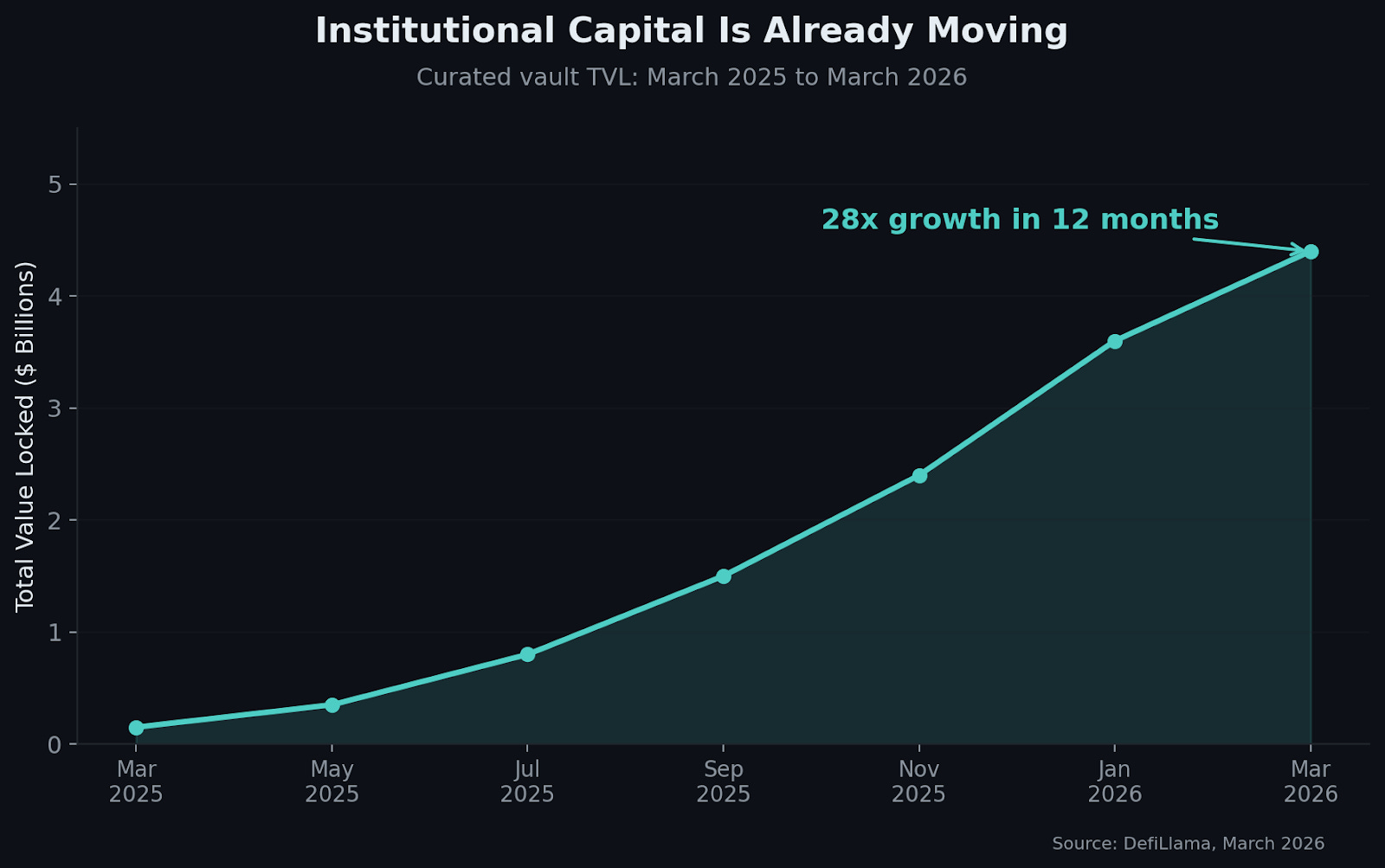 Institutional Capital Is Already Moving

Curated vault TVL: March 2025 to March 2026

Total Value Locked ($ Billions)

5
4
3
2
1
0

28x growth in 12 months

Mar 2025
May 2025
Jul 2025
Sep 2025
Nov 2025
Jan 2026
Mar 2026

Source: DefiLlama, March 2026